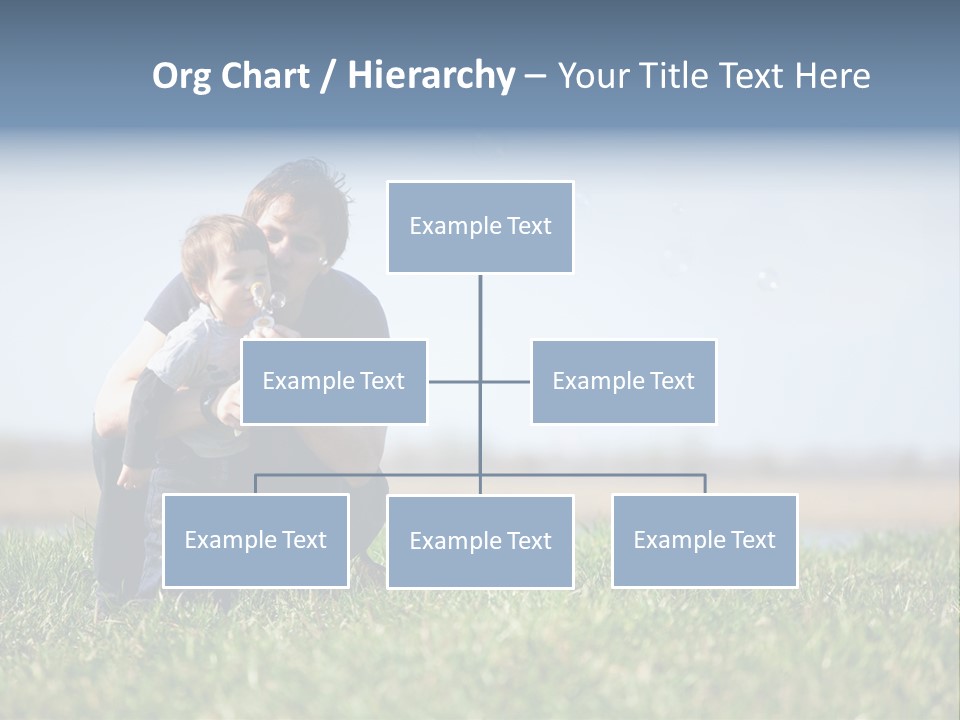 Org Chart / Hierarchy – Your Title Text Here

Example Text

Example Text

Example Text

Example Text

Example Text

Example Text